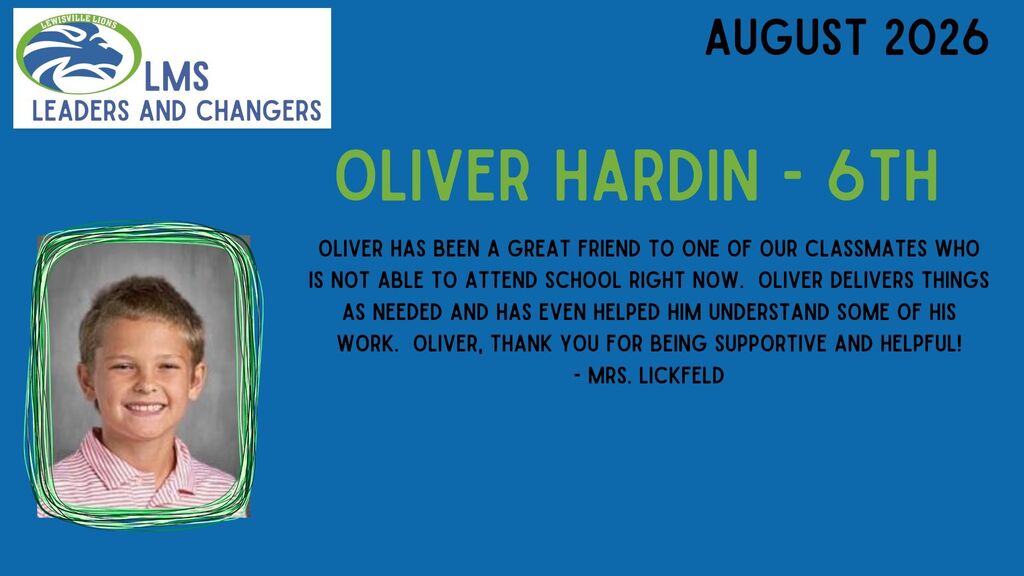 LEWISVILLE LIONS
LMS
LEADERS AND CHANGERS

AUGUST 2026

OLIVER HARDIN - 6TH

OLIVER HAS BEEN A GREAT FRIEND TO ONE OF OUR CLASSMATES WHO IS NOT ABLE TO ATTEND SCHOOL RIGHT NOW. OLIVER DELIVERS THINGS AS NEEDED AND HAS EVEN HELPED HIM UNDERSTAND SOME OF HIS WORK. OLIVER, THANK YOU FOR BEING SUPPORTIVE AND HELPFUL!
- MRS. LICKFELD